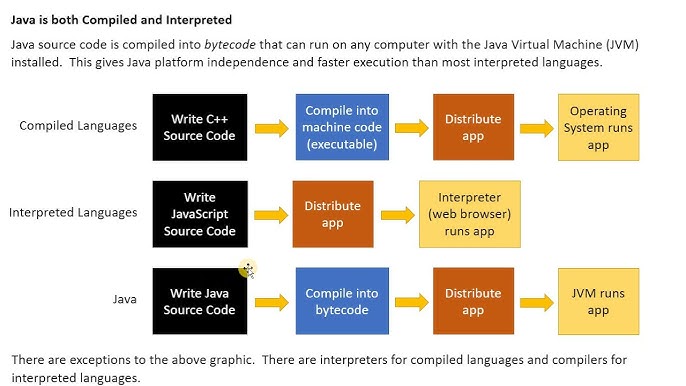 Java is both Compiled and Interpreted

Java source code is compiled into bytecode that can run on any computer with the Java Virtual Machine (JVM) installed. This gives Java platform independence and faster execution than most interpreted languages.

Compiled Languages

Write C++ Source Code

Compile into machine code (executable)

Distribute app

Operating System runs app

Interpreted Languages

Write JavaScript Source Code

Distribute app

Interpreter (web browser) runs app

Java

Write Java Source Code

Compile into bytecode

Distribute app

JVM runs app

There are exceptions to the above graphic. There are interpreters for compiled languages and compilers for interpreted languages.